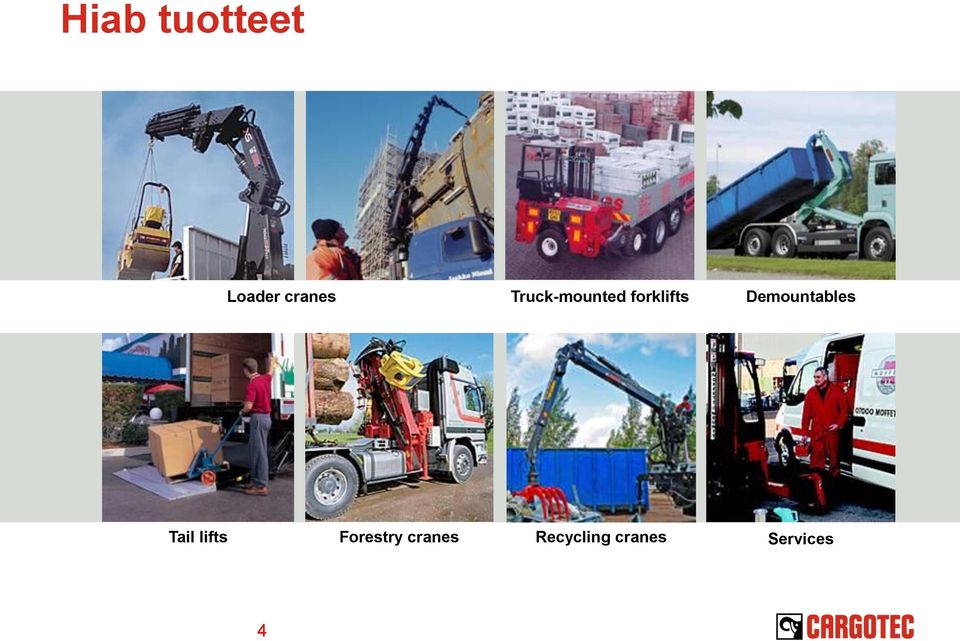 Hiab tuotteet

Loader cranes

Truck-mounted forklifts

Demountables

Tail lifts

Forestry cranes

Recycling cranes

Services

4

CARGOTEC